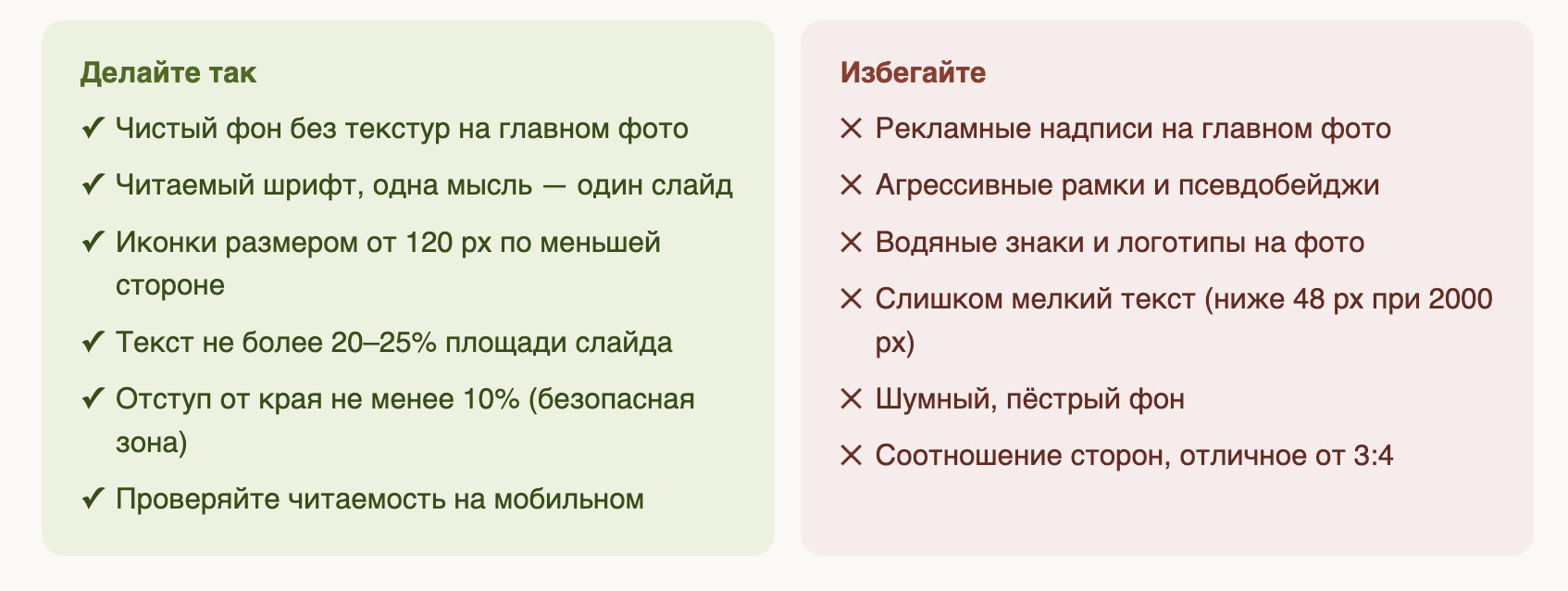 Делайте так

✔ Чистый фон без текстур на главном фото

✔ Читаемый шрифт, одна мысль — один слайд

✔ Иконки размером от 120 px по меньшей стороне

✔ Текст не более 20–25% площади слайда

✔ Отступ от края не менее 10% (безопасная зона)

✔ Проверяйте читаемость на мобильном

Избегайте

✕ Рекламные надписи на главном фото

✕ Агрессивные рамки и псевдобейджи

✕ Водяные знаки и логотипы на фото

✕ Слишком мелкий текст (ниже 48 px при 2000 px)

✕ Шумный, пёстрый фон

✕ Соотношение сторон, отличное от 3:4